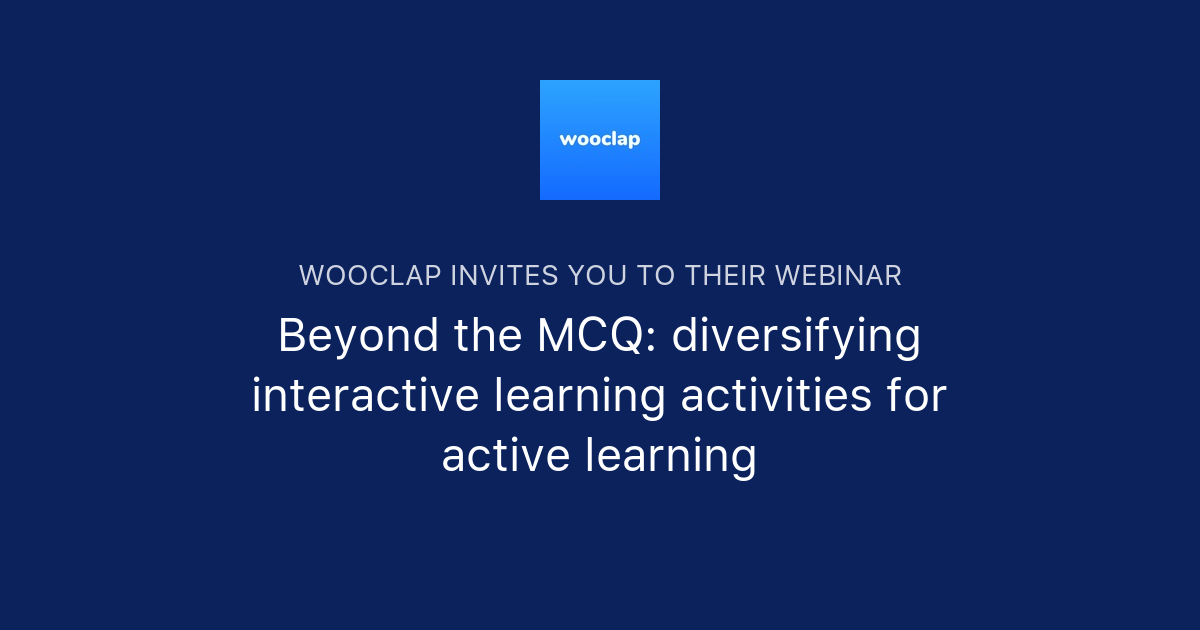 wooclap

WOOCLAP INVITES YOU TO THEIR WEBINAR

Beyond the MCQ: diversifying interactive learning activities for active learning